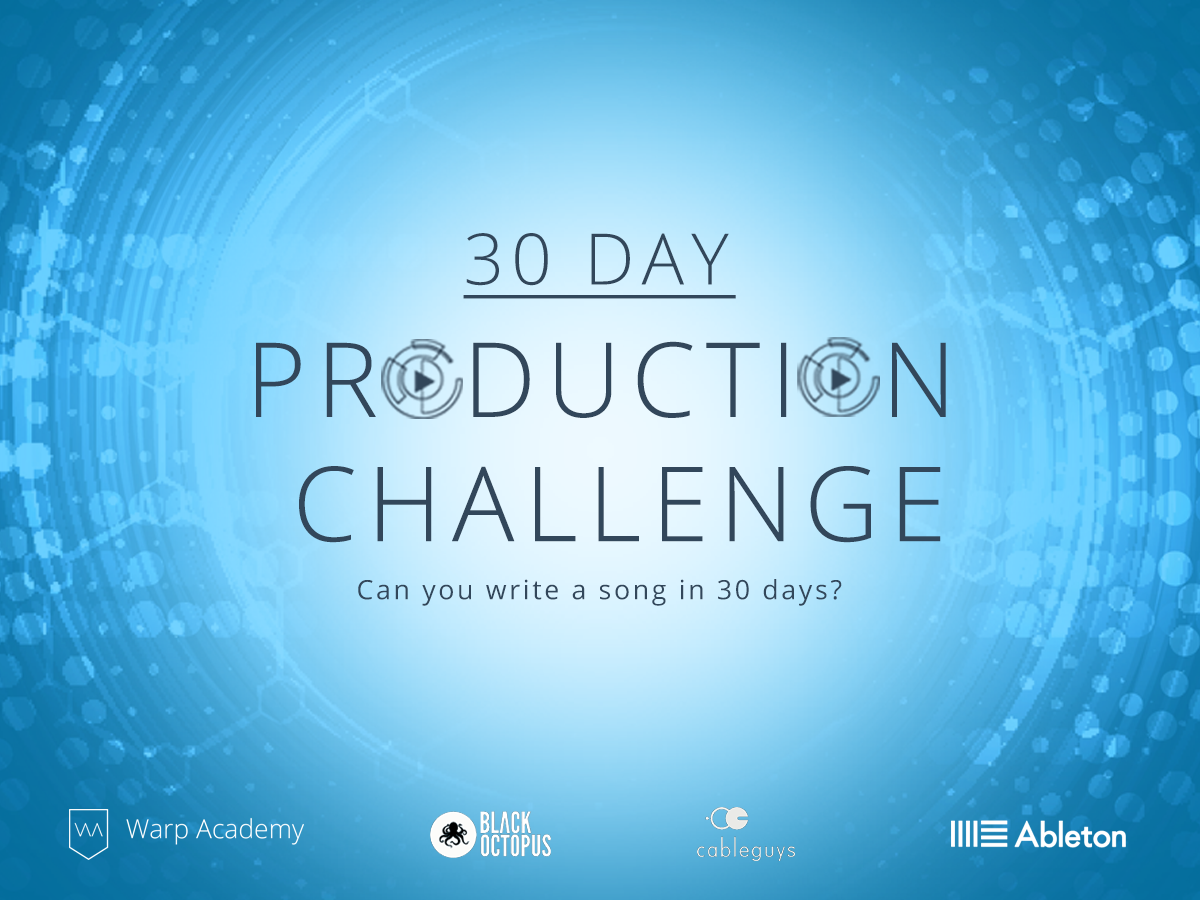 30 DAY

PRODUCTION CHALLENGE

Can you write a song in 30 days?

Warp Academy

BLACK OCTOPUS

cableguys

Ableton